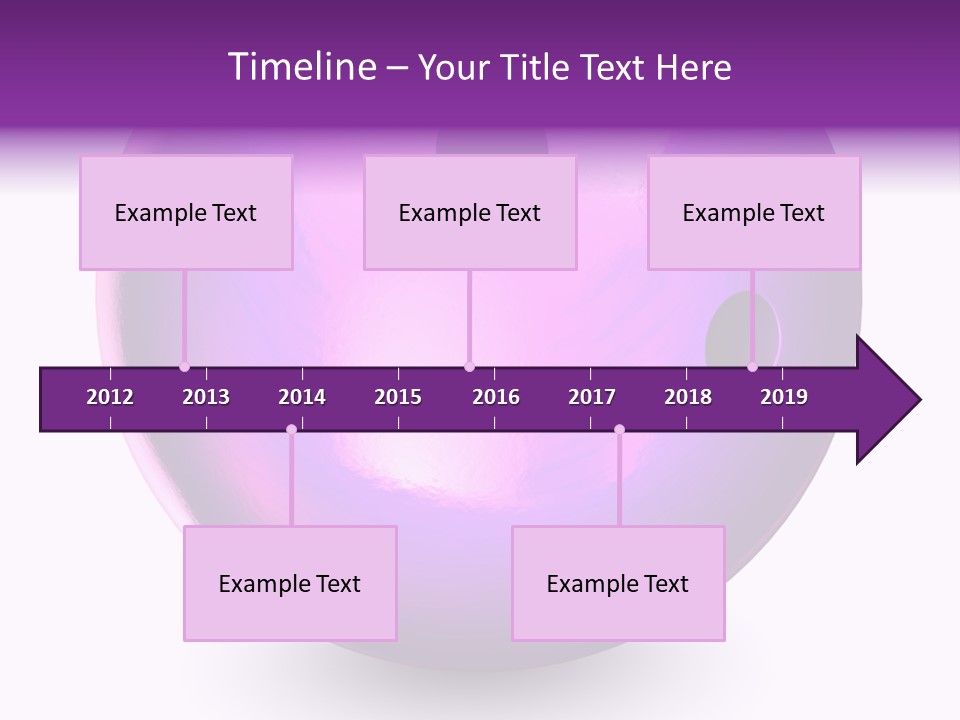 Timeline – Your Title Text Here

Example Text

Example Text

Example Text

2012 2013 2014 2015 2016 2017 2018 2019

Example Text

Example Text